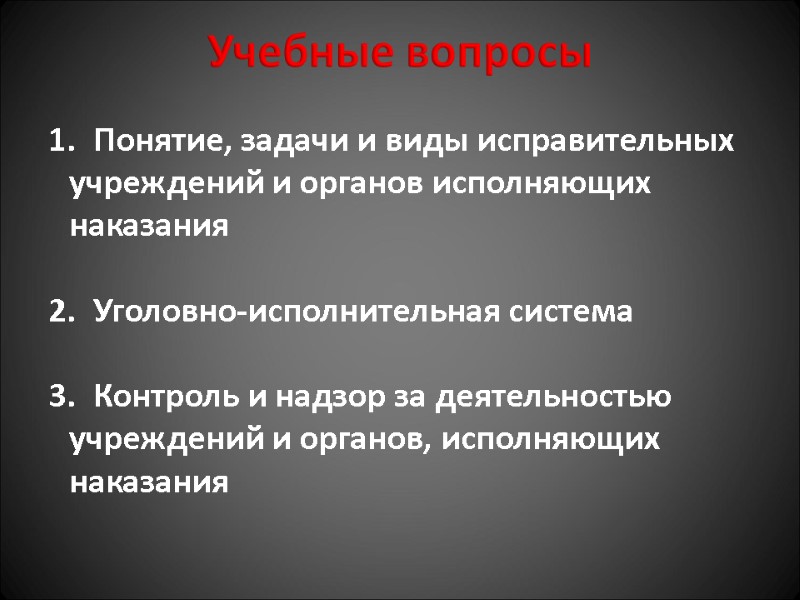 Учебные вопросы

1. Понятие, задачи и виды исправительных учреждений и органов исполняющих наказания

2. Уголовно-исполнительная система

3. Контроль и надзор за деятельностью учреждений и органов, исполняющих наказания